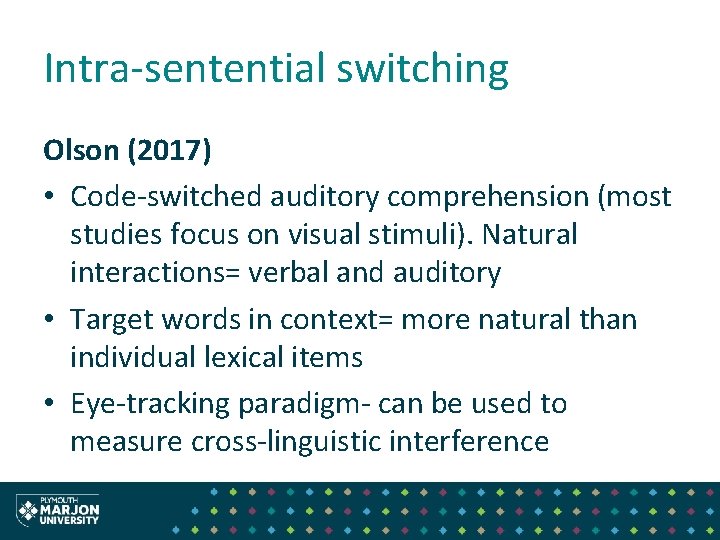 Intra-sentential switching

Olson (2017)

• Code-switched auditory comprehension (most studies focus on visual stimuli). Natural interactions= verbal and auditory

• Target words in context= more natural than individual lexical items

• Eye-tracking paradigm- can be used to measure cross-linguistic interference

PLYMOUTH
MARJON
UNIVERSITY